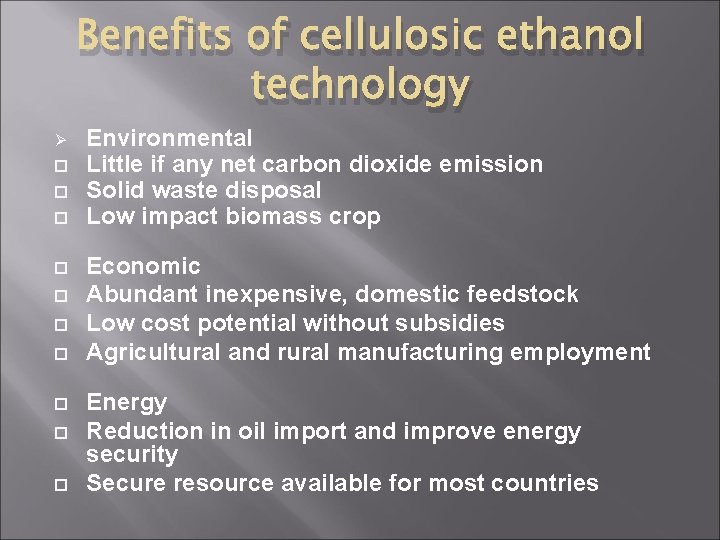 Benefits of cellulosic ethanol technology

➢ Environmental
□ Little if any net carbon dioxide emission
□ Solid waste disposal
□ Low impact biomass crop

□ Economic
□ Abundant inexpensive, domestic feedstock
□ Low cost potential without subsidies
□ Agricultural and rural manufacturing employment

□ Energy
□ Reduction in oil import and improve energy security
□ Secure resource available for most countries